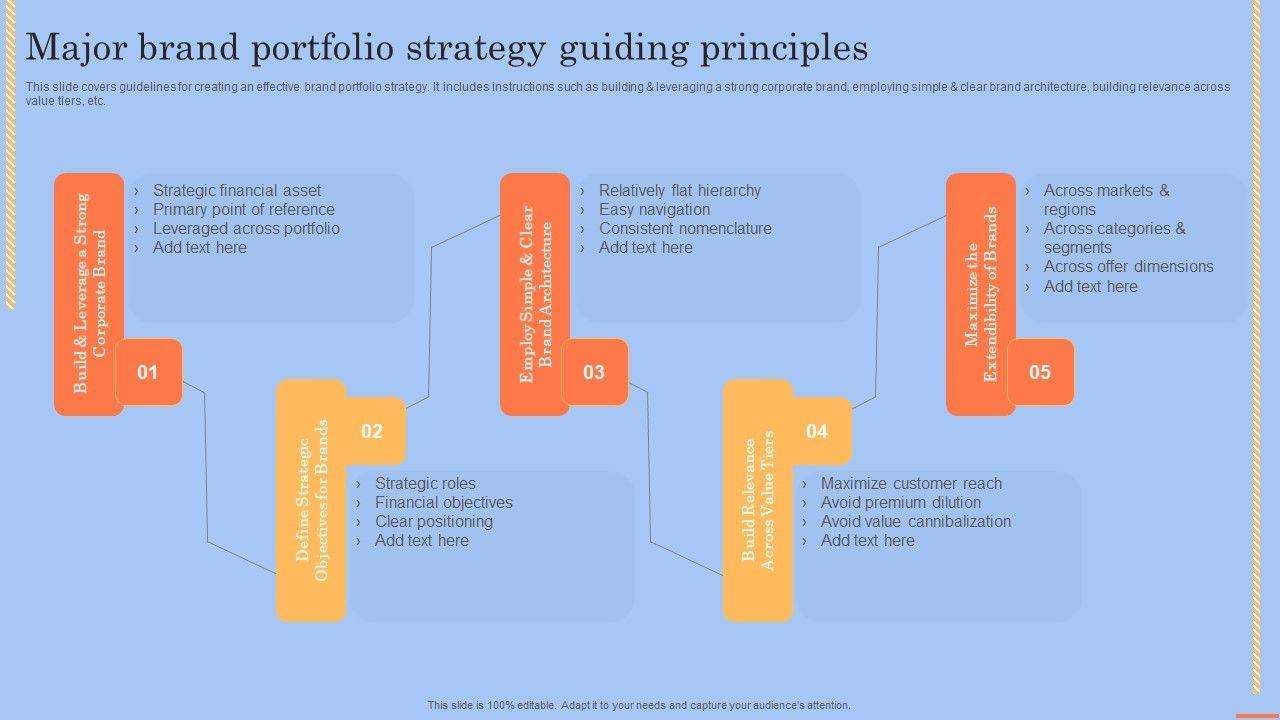 Major brand portfolio strategy guiding principles

This slide covers guidelines for creating an effective brand portfolio strategy. It includes instructions such as building & leveraging a strong corporate brand, employing simple & clear brand architecture, building relevance across value tiers, etc.

Build & Leverage a Strong Corporate Brand

01

› Strategic financial asset
› Primary point of reference
› Leveraged across portfolio
› Add text here

Define Strategic Objectives for Brands

02

› Strategic roles
› Financial objectives
› Clear positioning
› Add text here

Employ Simple & Clear Brand Architecture

03

› Relatively flat hierarchy
› Easy navigation
› Consistent nomenclature
› Add text here

Build Relevance Across Value Tiers

04

› Maximize customer reach
› Avoid premium dilution
› Avoid value cannibalization
› Add text here

Maximize the Extendibility of Brands

05

› Across markets & regions
› Across categories & segments
› Across offer dimensions
› Add text here

This slide is 100% editable. Adapt it to your needs and capture your audience's attention.